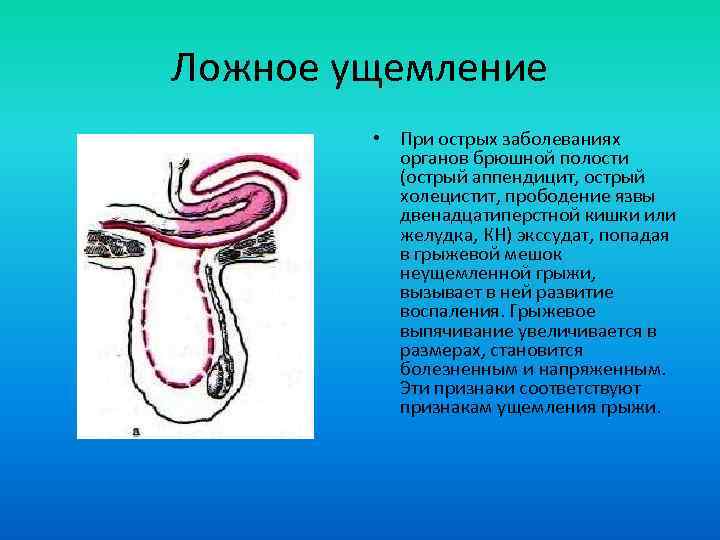 Ложное ущемление

а

• При острых заболеваниях органов брюшной полости (острый аппендицит, острый холецистит, прободение язвы двенадцатиперстной кишки или желудка, КН) экссудат, попадая в грыжевой мешок неущемленной грыжи, вызывает в ней развитие воспаления. Грыжевое выпячивание увеличивается в размерах, становится болезненным и напряженным. Эти признаки соответствуют признакам ущемления грыжи.